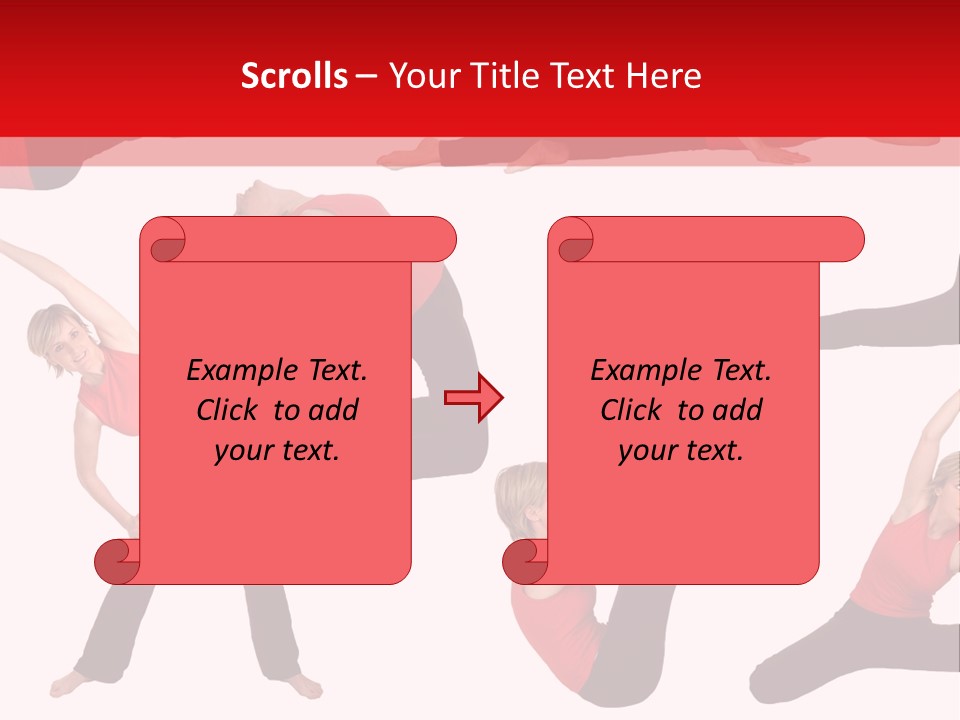 Scrolls – Your Title Text Here

Example Text. Click to add your text.

Example Text. Click to add your text.